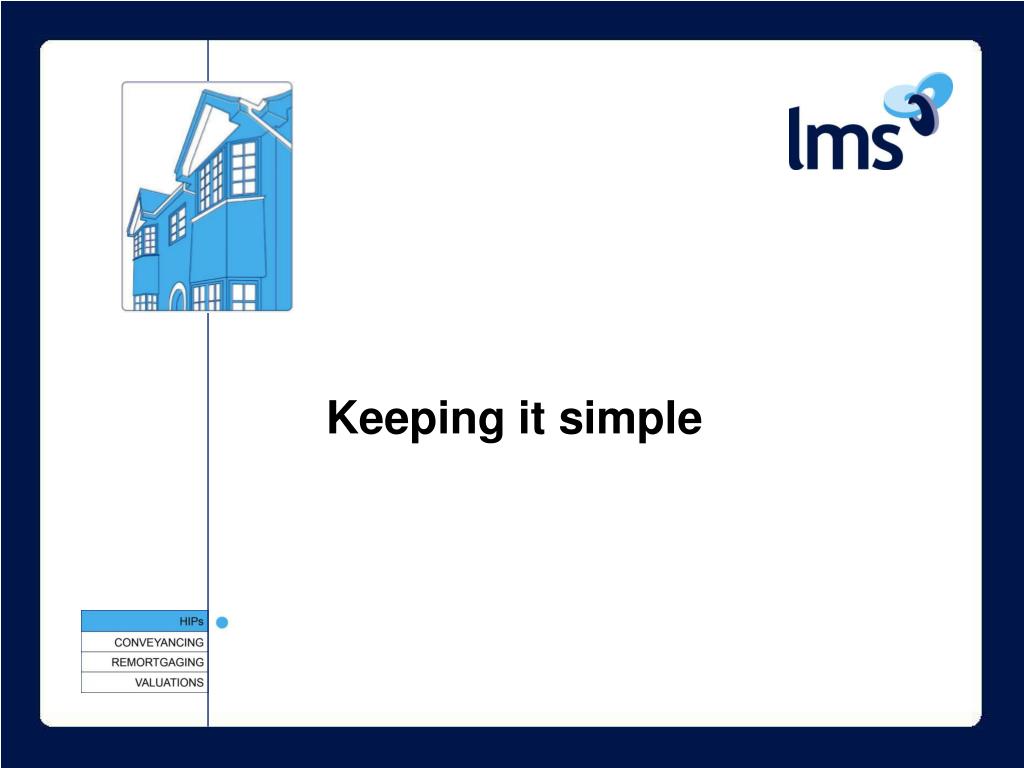 lms

Keeping it simple

HIPs
CONVEYANCING
REMORTGAGING
VALUATIONS